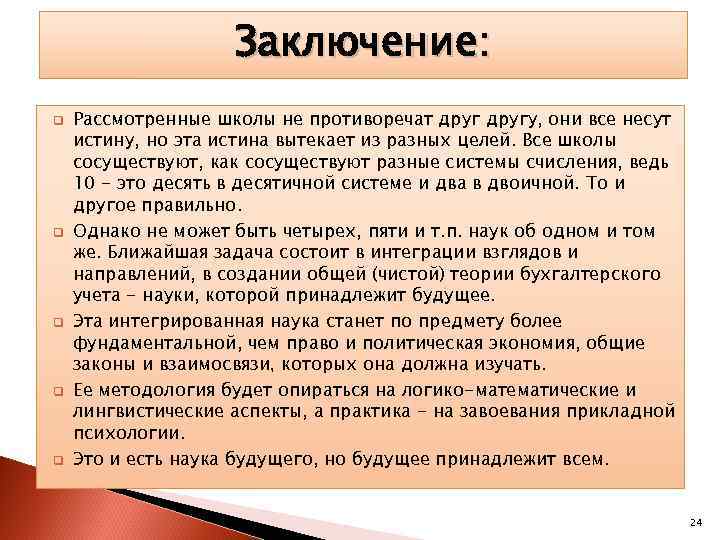 Заключение:

Рассмотренные школы не противоречат друг другу, они все несут истину, но эта истина вытекает из разных целей. Все школы сосуществуют, как сосуществуют разные системы счисления, ведь 10 – это десять в десятичной системе и два в двоичной. То и другое правильно.

Однако не может быть четырех, пяти и т.п. наук об одном и том же. Ближайшая задача состоит в интеграции взглядов и направлений, в создании общей (чистой) теории бухгалтерского учета – науки, которой принадлежит будущее.

Эта интегрированная наука станет по предмету более фундаментальной, чем право и политическая экономия, общие законы и взаимосвязи, которых она должна изучать.

Ее методология будет опираться на логико-математические и лингвистические аспекты, а практика – на завоевания прикладной психологии.

Это и есть наука будущего, но будущее принадлежит всем.

24